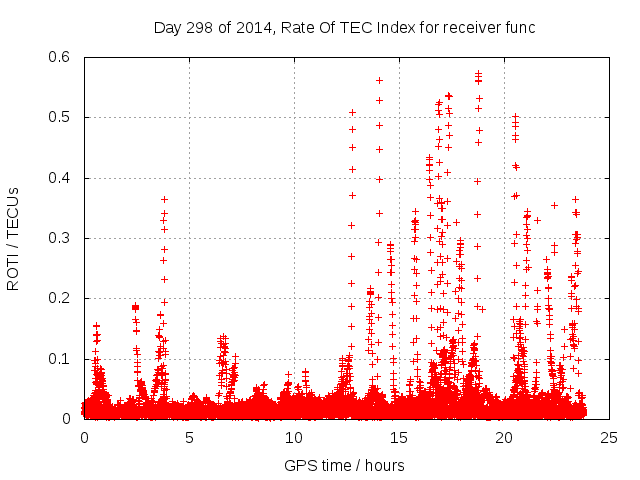 Day 298 of 2014, Rate Of TEC Index for receiver func

ROTI / TECUs

0.6
0.5
0.4
0.3
0.2
0.1
0

0
5
10
15
20
25

GPS time / hours